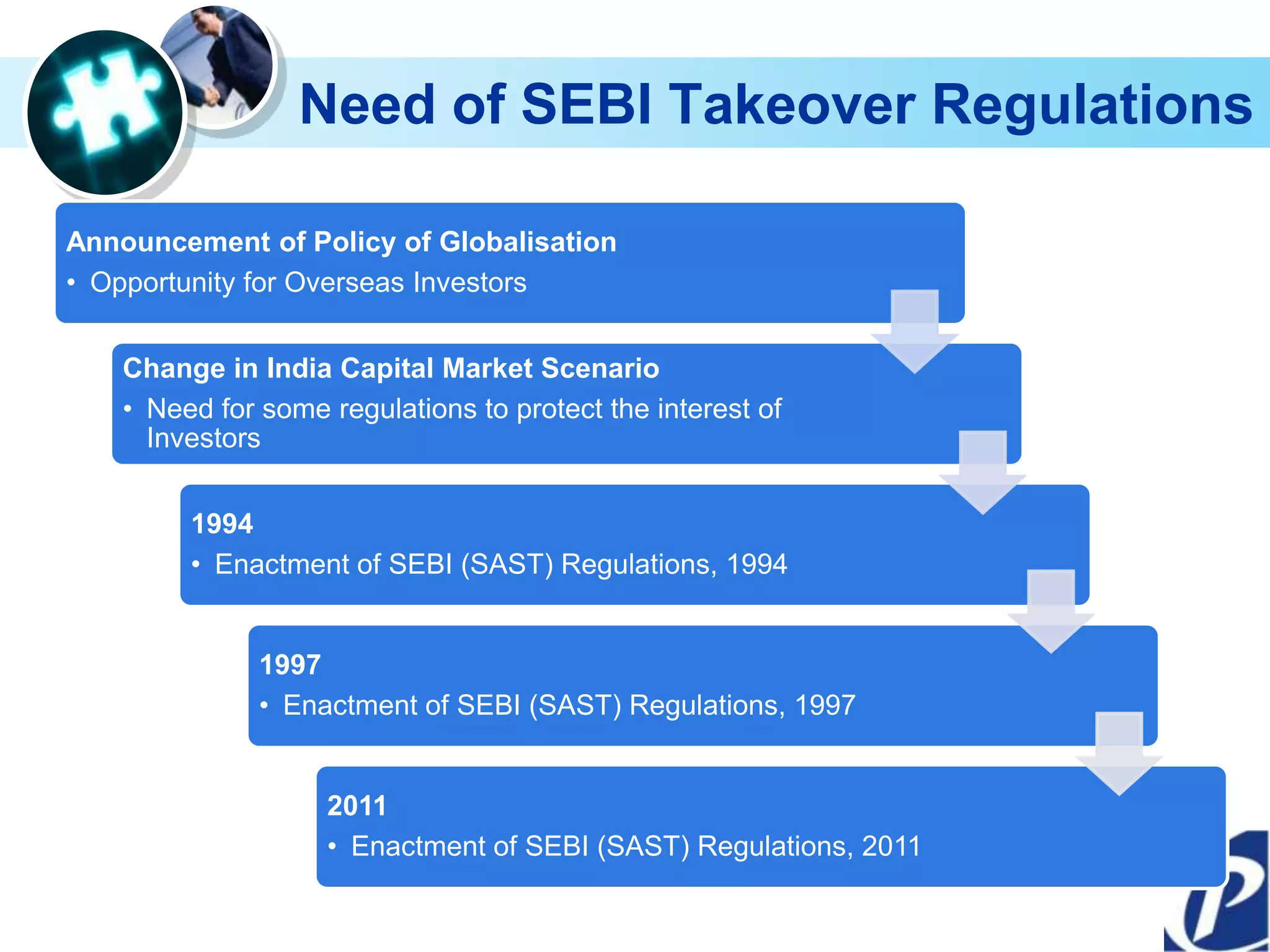 Need of SEBI Takeover Regulations

Announcement of Policy of Globalisation
• Opportunity for Overseas Investors

Change in India Capital Market Scenario
• Need for some regulations to protect the interest of Investors

1994
• Enactment of SEBI (SAST) Regulations, 1994

1997
• Enactment of SEBI (SAST) Regulations, 1997

2011
• Enactment of SEBI (SAST) Regulations, 2011